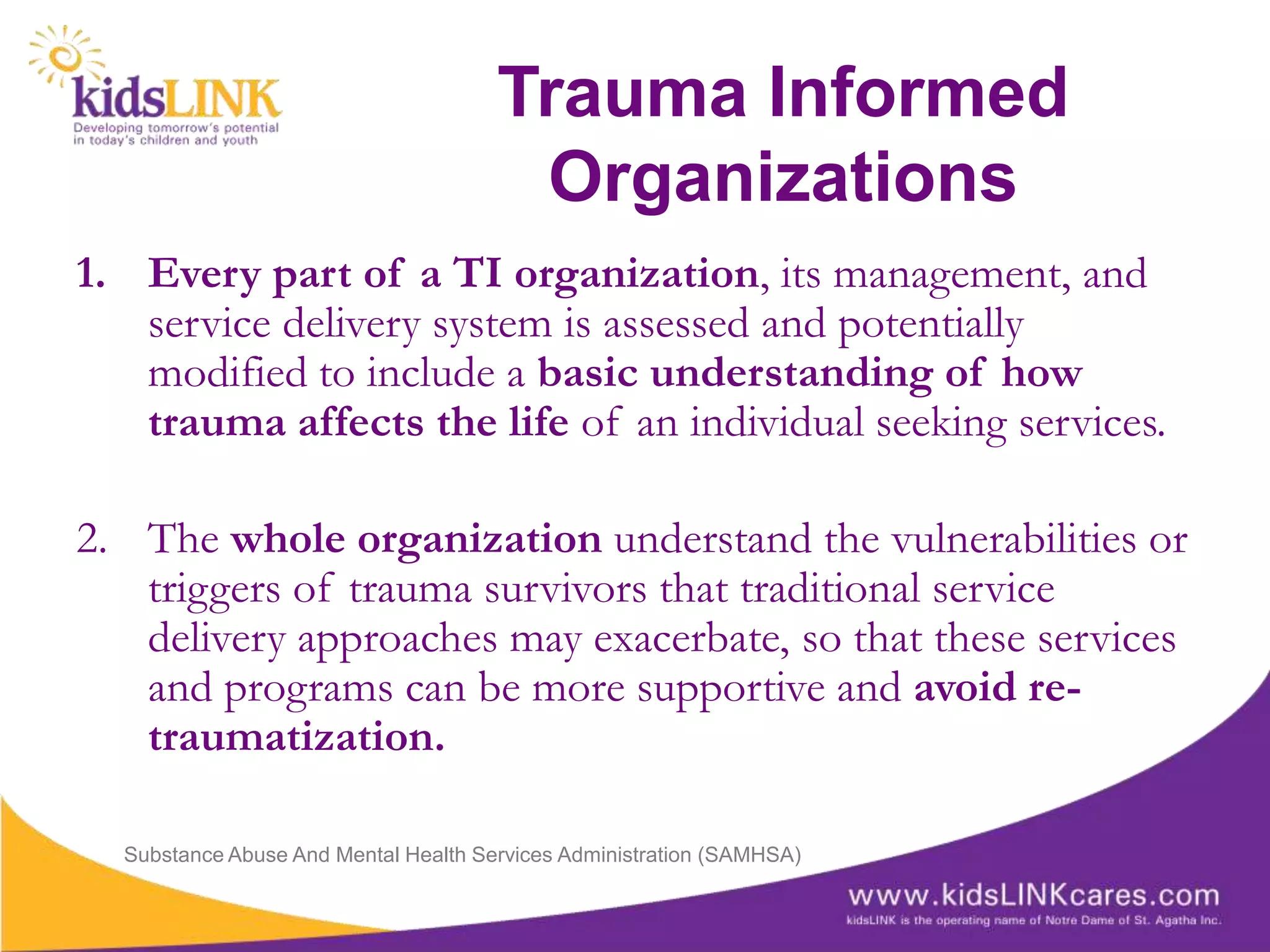 kidsLINK
Developing tomorrow's potential in today's children and youth

Trauma Informed Organizations

1. Every part of a TI organization, its management, and service delivery system is assessed and potentially modified to include a basic understanding of how trauma affects the life of an individual seeking services.

2. The whole organization understand the vulnerabilities or triggers of trauma survivors that traditional service delivery approaches may exacerbate, so that these services and programs can be more supportive and avoid re-traumatization.

Substance Abuse And Mental Health Services Administration (SAMHSA)

www.kidsLINKcares.com
kidsLINK is the operating name of Notre Dame of St. Agatha Inc.